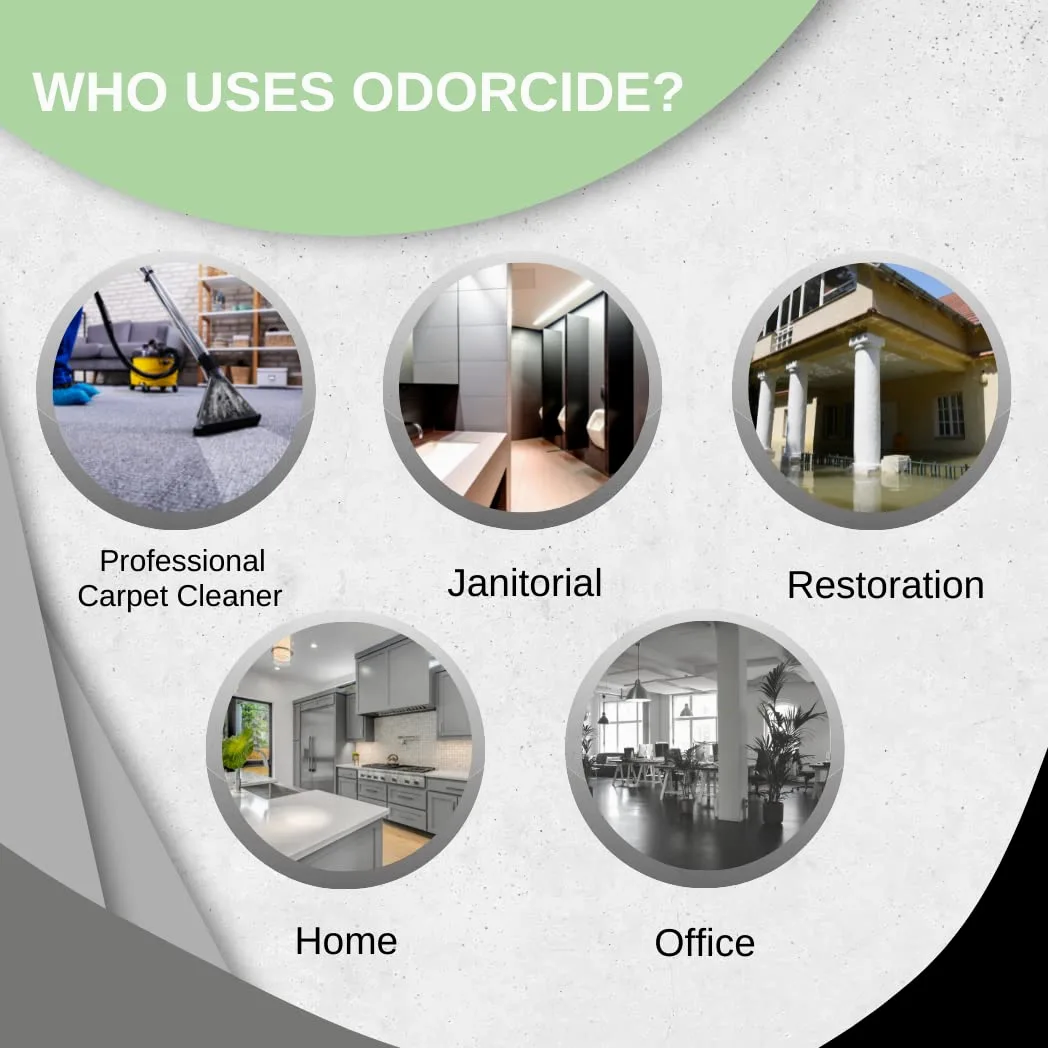 WHO USES ODORCIDE?

Professional Carpet Cleaner

Janitorial

Restoration

Home

Office